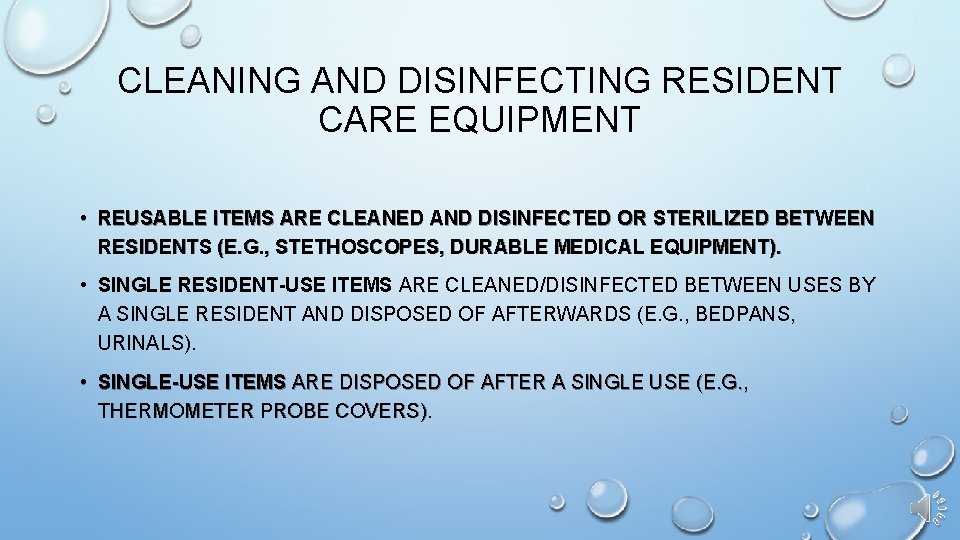 CLEANING AND DISINFECTING RESIDENT CARE EQUIPMENT

• REUSABLE ITEMS ARE CLEANED AND DISINFECTED OR STERILIZED BETWEEN RESIDENTS (E.G., STETHOSCOPES, DURABLE MEDICAL EQUIPMENT).

• SINGLE RESIDENT-USE ITEMS ARE CLEANED/DISINFECTED BETWEEN USES BY A SINGLE RESIDENT AND DISPOSED OF AFTERWARDS (E.G., BEDPANS, URINALS).

• SINGLE-USE ITEMS ARE DISPOSED OF AFTER A SINGLE USE (E.G., THERMOMETER PROBE COVERS).